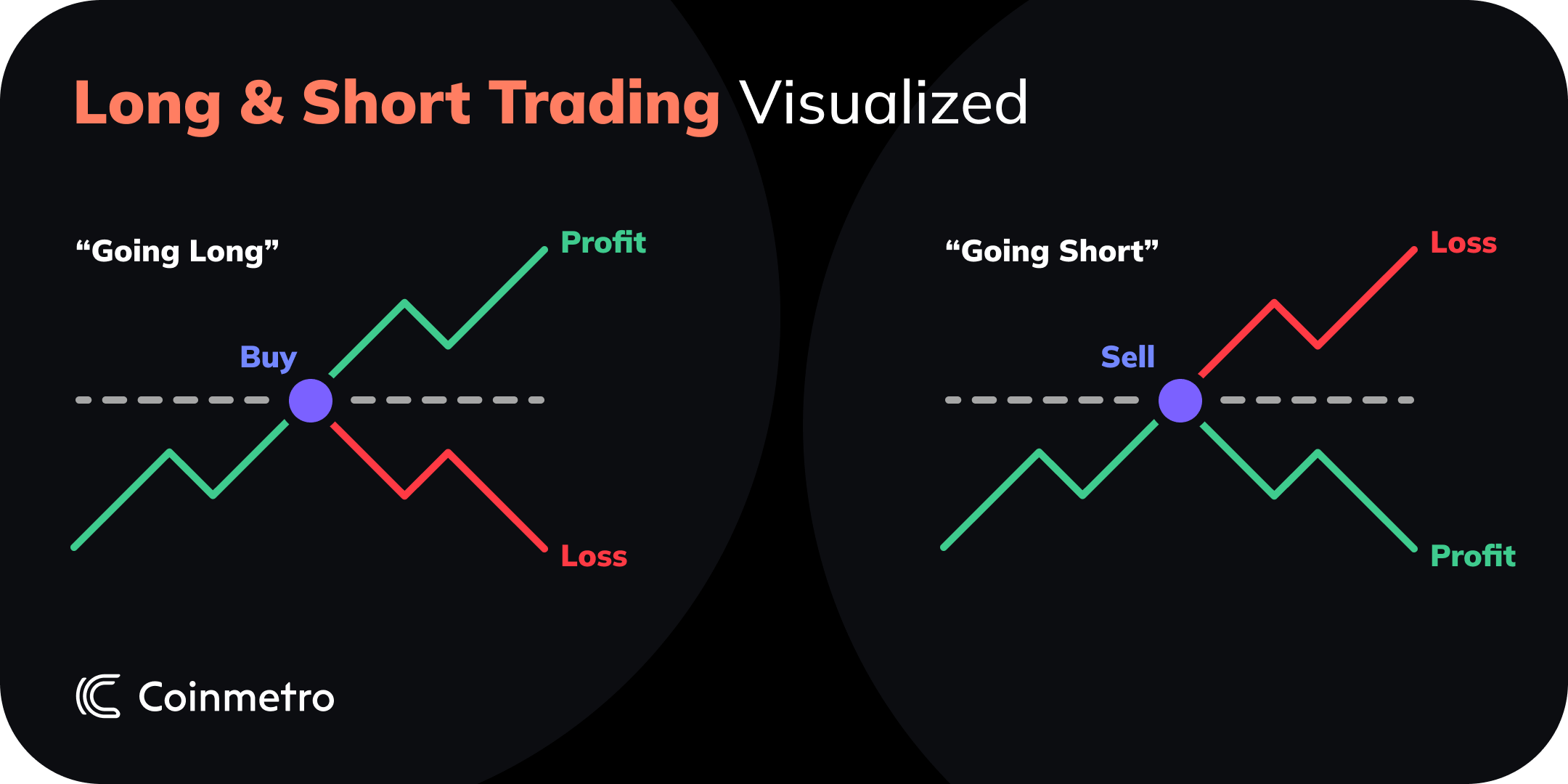 Long & Short Trading Visualized

“Going Long”

Profit

Buy

Loss

“Going Short”

Loss

Sell

Profit

Coinmetro